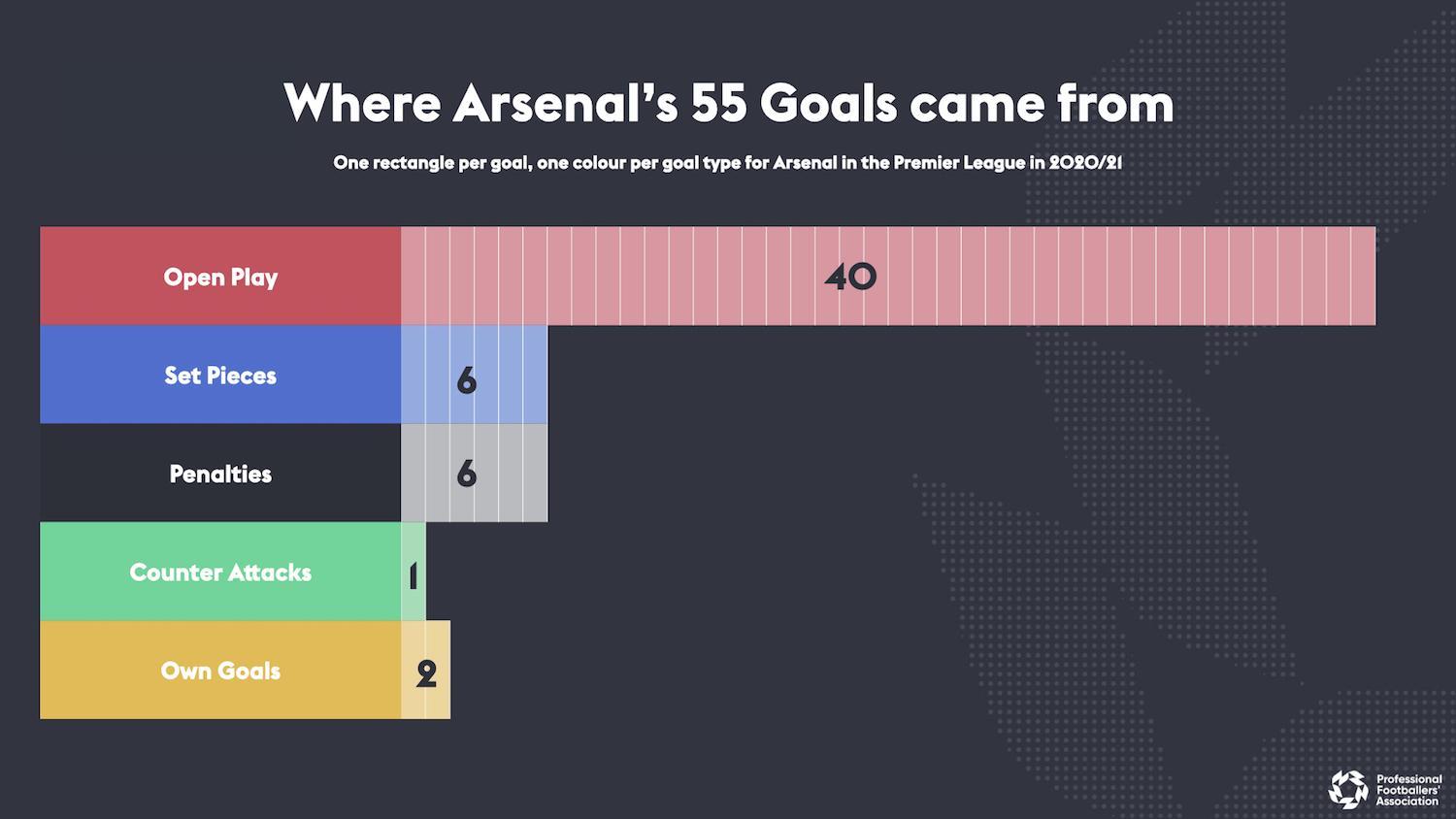 Where Arsenal's 55 Goals came from

One rectangle per goal, one colour per goal type for Arsenal in the Premier League in 2020/21

Open Play 40

Set Pieces 6

Penalties 6

Counter Attacks 1

Own Goals 2

Professional Footballers' Association